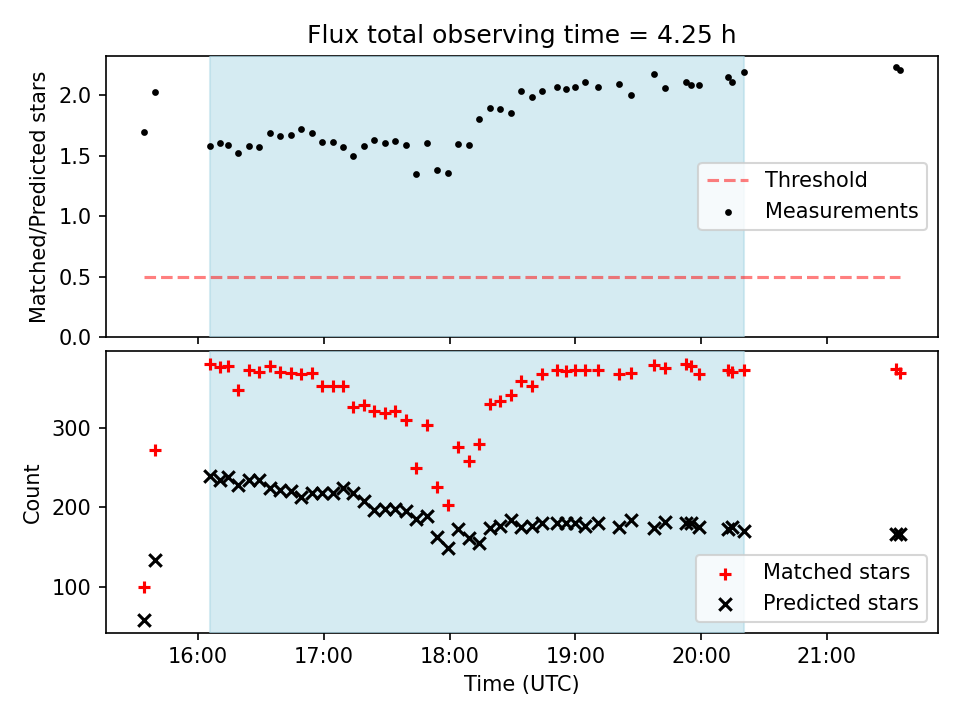 Flux total observing time = 4.25 h

Matched/Predicted stars

2.0
1.5
1.0
0.5
0.0

Threshold
Measurements

Count

300
200
100

Matched stars
Predicted stars

16:00
17:00
18:00
19:00
20:00
21:00

Time (UTC)